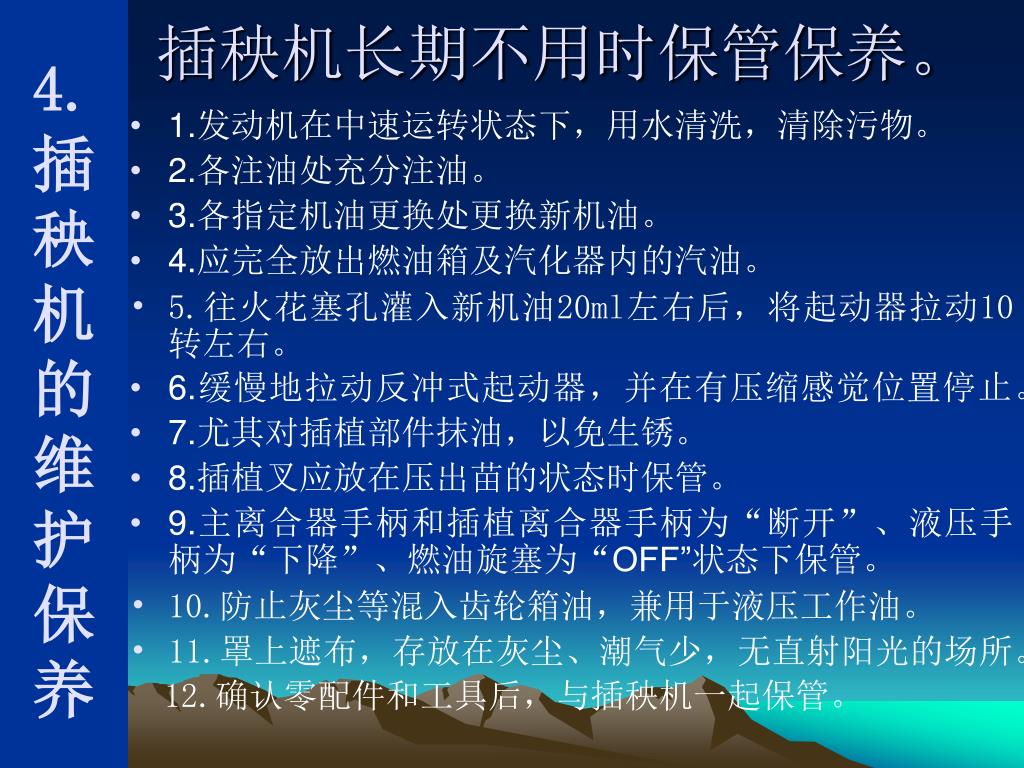 4.插秧机的维护保养

插秧机长期不用时保管保养。

• 1.发动机在中速运转状态下，用水清洗，清除污物。
• 2.各注油处充分注油。
• 3.各指定机油更换处更换新机油。
• 4.应完全放出燃油箱及汽化器内的汽油。
• 5.往火花塞孔灌入新机油20ml左右后，将起动器拉动10转左右。
• 6.缓慢地拉动反冲式起动器，并在有压缩感觉位置停止。
• 7.尤其对插植部件抹油，以免生锈。
• 8.插植叉应放在压出苗的状态时保管。
• 9.主离合器手柄和插植离合器手柄为“断开”、液压手柄为“下降”、燃油旋塞为“OFF”状态下保管。
• 10.防止灰尘等混入齿轮箱油，兼用于液压工作油。
• 11.罩上遮布，存放在灰尘、潮气少，无直射阳光的场所。
12.确认零配件和工具后，与插秧机一起保管。